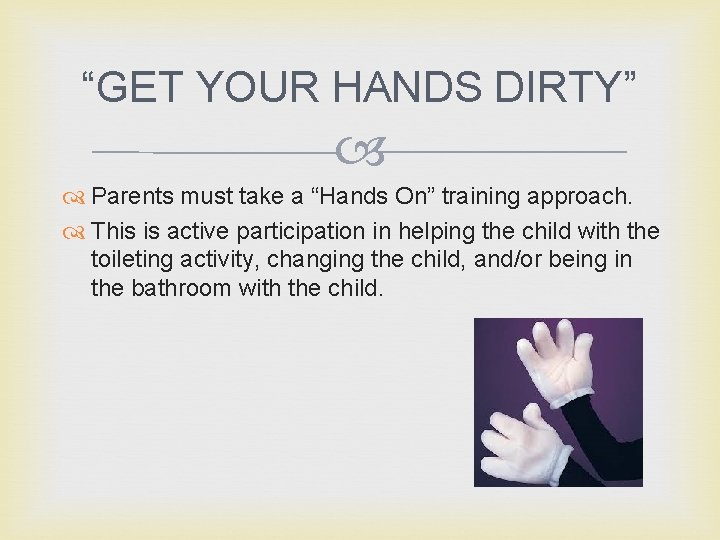 “GET YOUR HANDS DIRTY”

Parents must take a “Hands On” training approach.

This is active participation in helping the child with the toileting activity, changing the child, and/or being in the bathroom with the child.